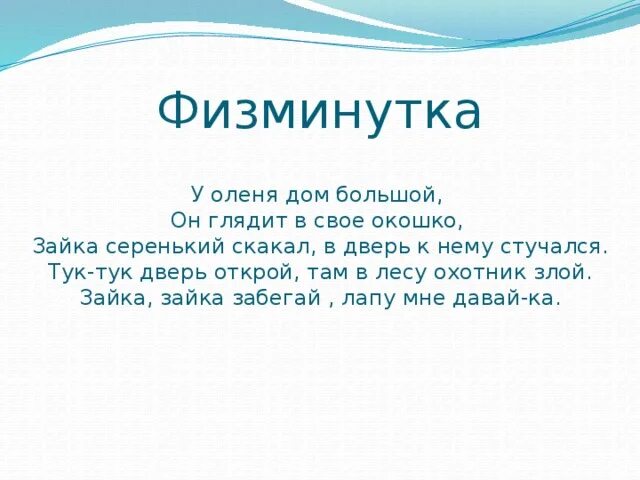 Физминутка

У оленя дом большой,
Он глядит в свое окошко,
Зайка серенький скакал, в дверь к нему стучался.
Тук-тук дверь открой, там в лесу охотник злой.
Зайка, зайка забегай , лапу мне давай-ка.